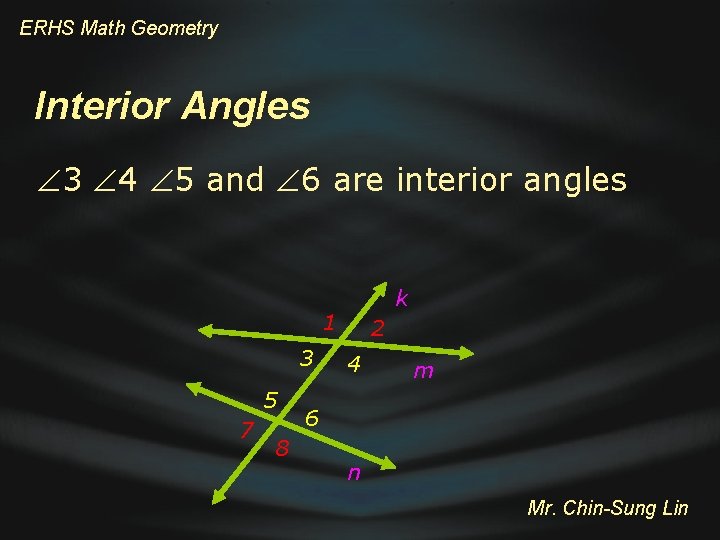 ERHS Math Geometry

Interior Angles

$\angle 3$ $\angle 4$ $\angle 5$ and $\angle 6$ are interior angles

k
1
2
3
4
m
5
6
7
8
n

Mr. Chin-Sung Lin